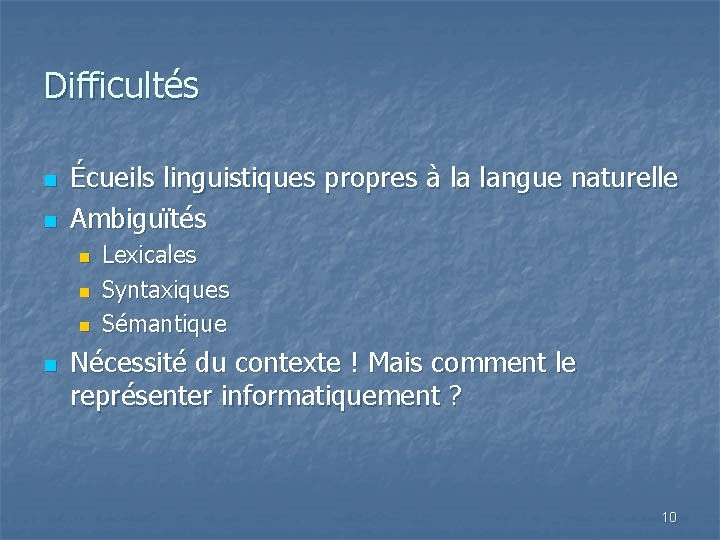 Difficultés

- Écueils linguistiques propres à la langue naturelle
- Ambiguïtés
  - Lexicales
  - Syntaxiques
  - Sémantique
- Nécessité du contexte ! Mais comment le représenter informatiquement ?

10